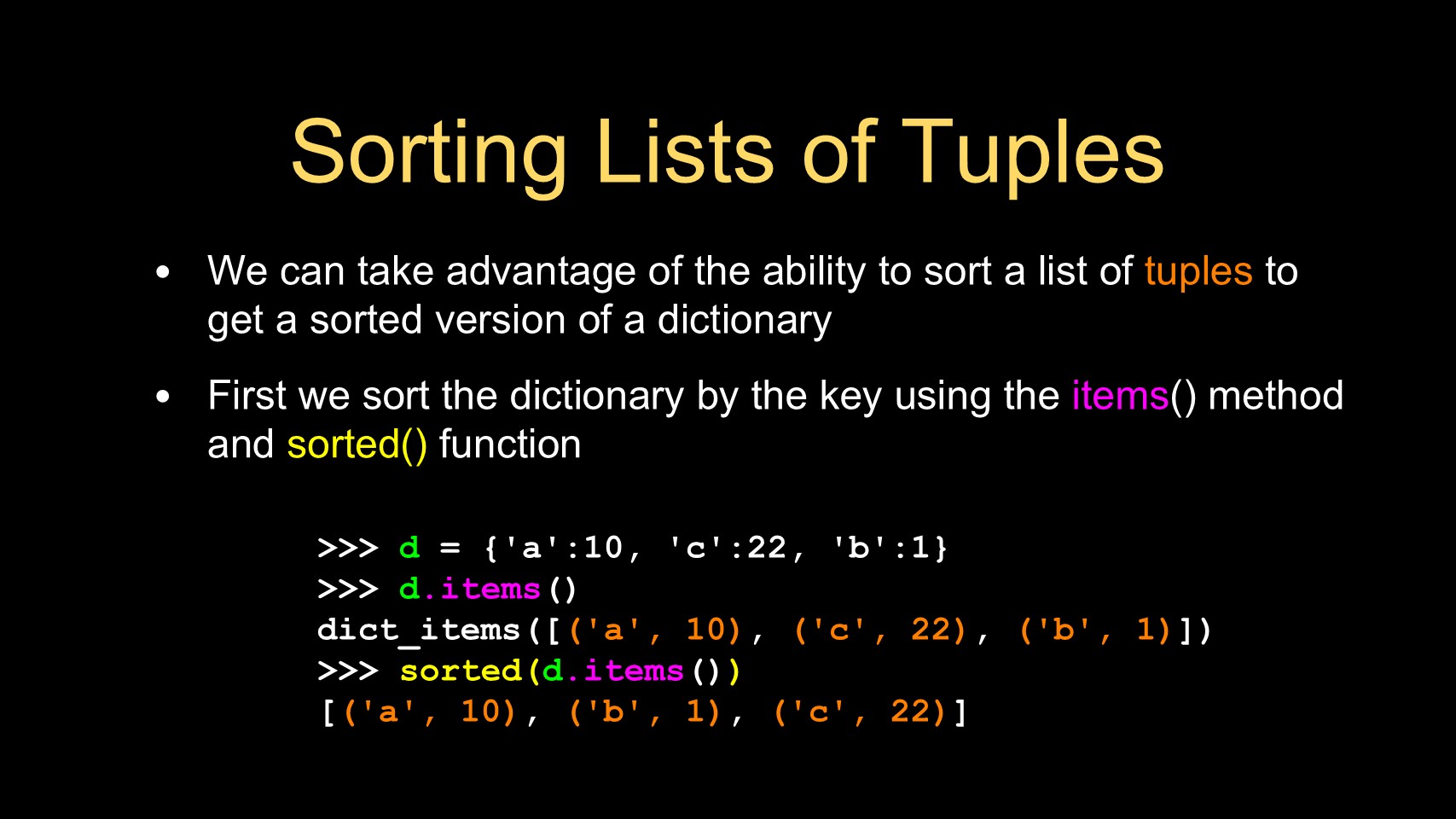 Sorting Lists of Tuples

• We can take advantage of the ability to sort a list of tuples to get a sorted version of a dictionary

• First we sort the dictionary by the key using the items() method and sorted() function

>>> d = {'a':10, 'c':22, 'b':1}
>>> d.items()
dict_items([('a', 10), ('c', 22), ('b', 1)])
>>> sorted(d.items())
[('a', 10), ('b', 1), ('c', 22)]